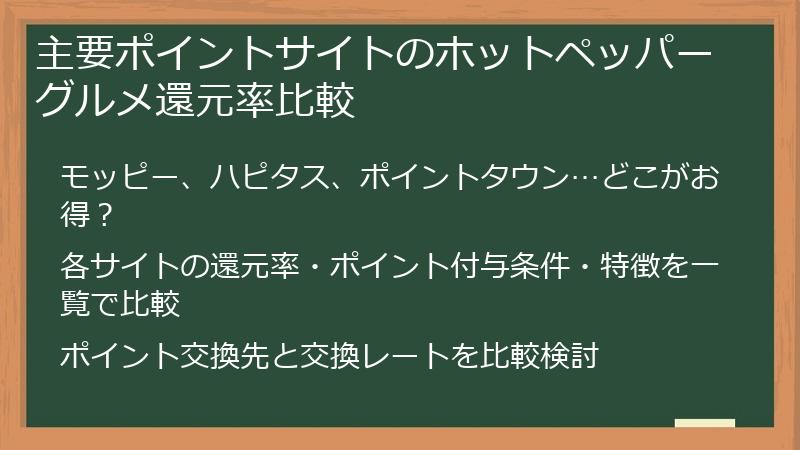 主要ポイントサイトのホットペッパーグルメ還元率比較

モッピー、ハピタス、ポイントタウン…どこがお得？

各サイトの還元率・ポイント付与条件・特徴を一覧で比較

ポイント交換先と交換レートを比較検討